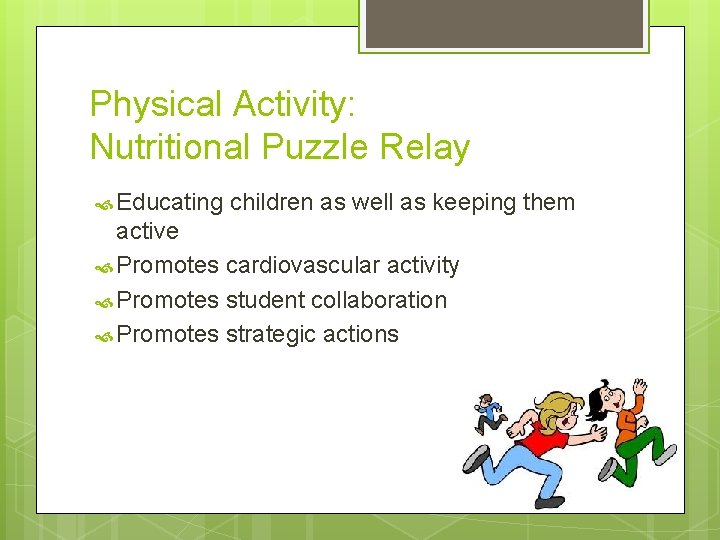 Physical Activity:
Nutritional Puzzle Relay

Educating children as well as keeping them active
Promotes cardiovascular activity
Promotes student collaboration
Promotes strategic actions